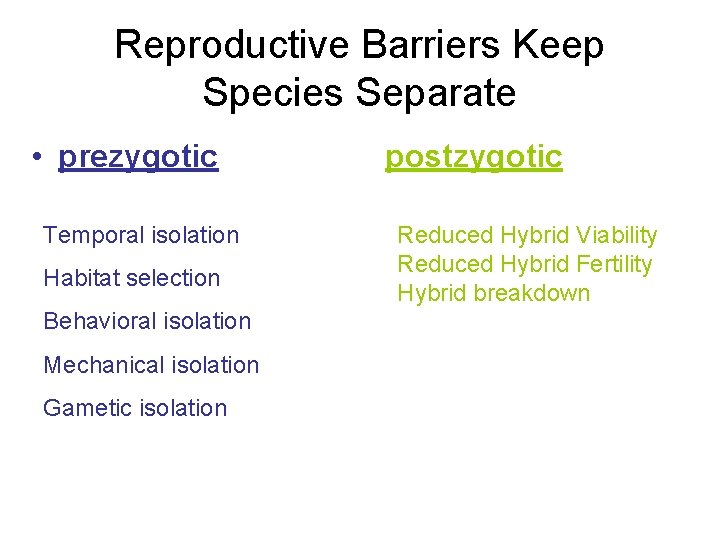 Reproductive Barriers Keep Species Separate

• prezygotic

Temporal isolation

Habitat selection

Behavioral isolation

Mechanical isolation

Gametic isolation

postzygotic

Reduced Hybrid Viability
Reduced Hybrid Fertility
Hybrid breakdown